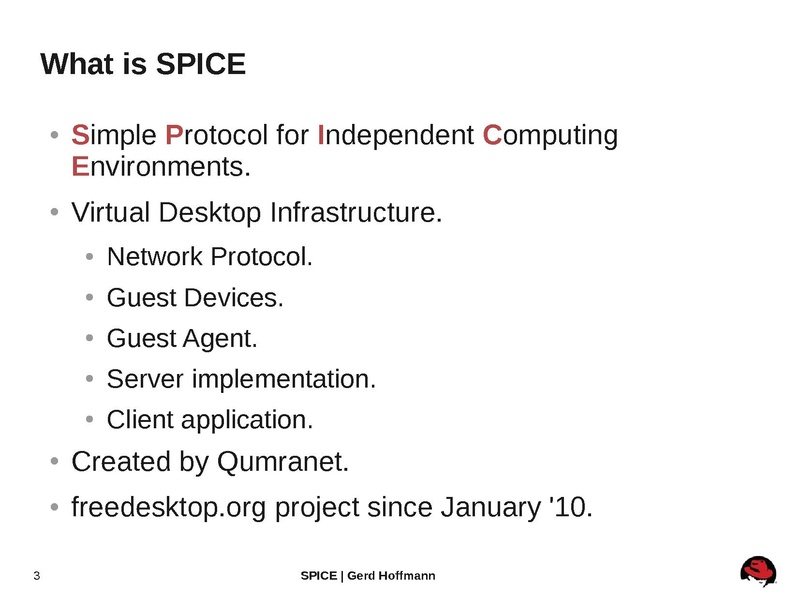 What is SPICE

• Simple Protocol for Independent Computing Environments.

• Virtual Desktop Infrastructure.

• Network Protocol.

• Guest Devices.

• Guest Agent.

• Server implementation.

• Client application.

• Created by Qumranet.

• freedesktop.org project since January '10.

3

SPICE | Gerd Hoffmann